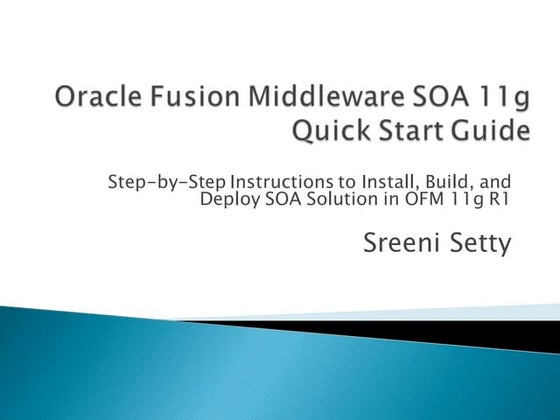 Oracle Fusion Middleware SOA 11g Quick Start Guide

Step-by-Step Instructions to Install, Build, and Deploy SOA Solution in OFM 11g R1

Sreeni Setty